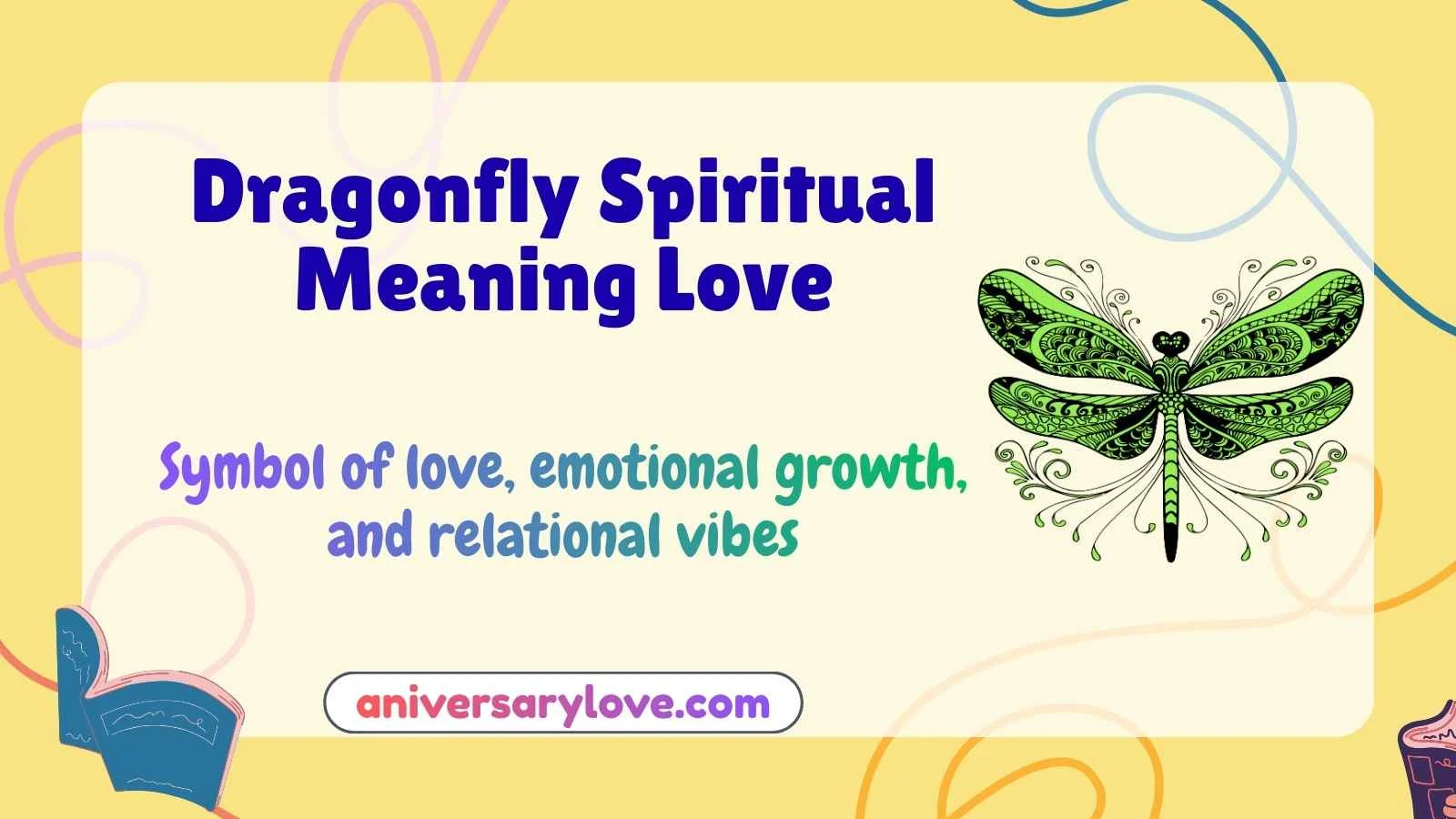 Dragonfly Spiritual Meaning Love

Symbol of love, emotional growth, and relational vibes

aniversarylove.com